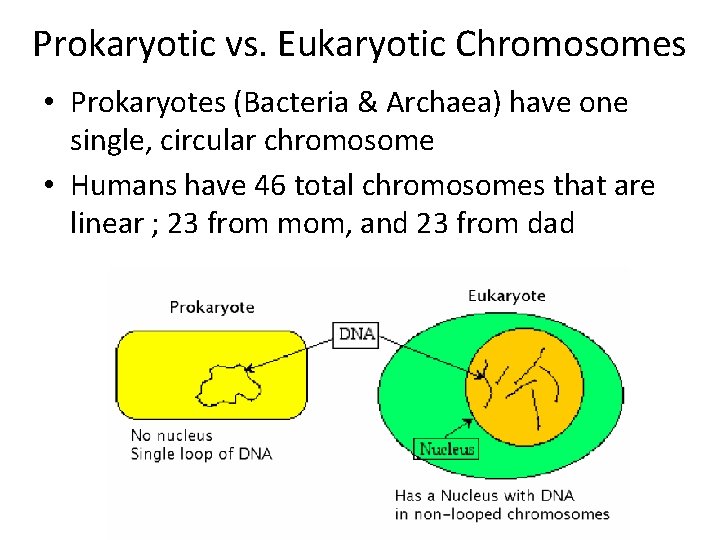 Prokaryotic vs. Eukaryotic Chromosomes

• Prokaryotes (Bacteria & Archaea) have one single, circular chromosome

• Humans have 46 total chromosomes that are linear ; 23 from mom, and 23 from dad

Prokaryote

DNA

Eukaryote

No nucleus
Single loop of DNA

Nucleus

Has a Nucleus with DNA
in non-looped chromosomes